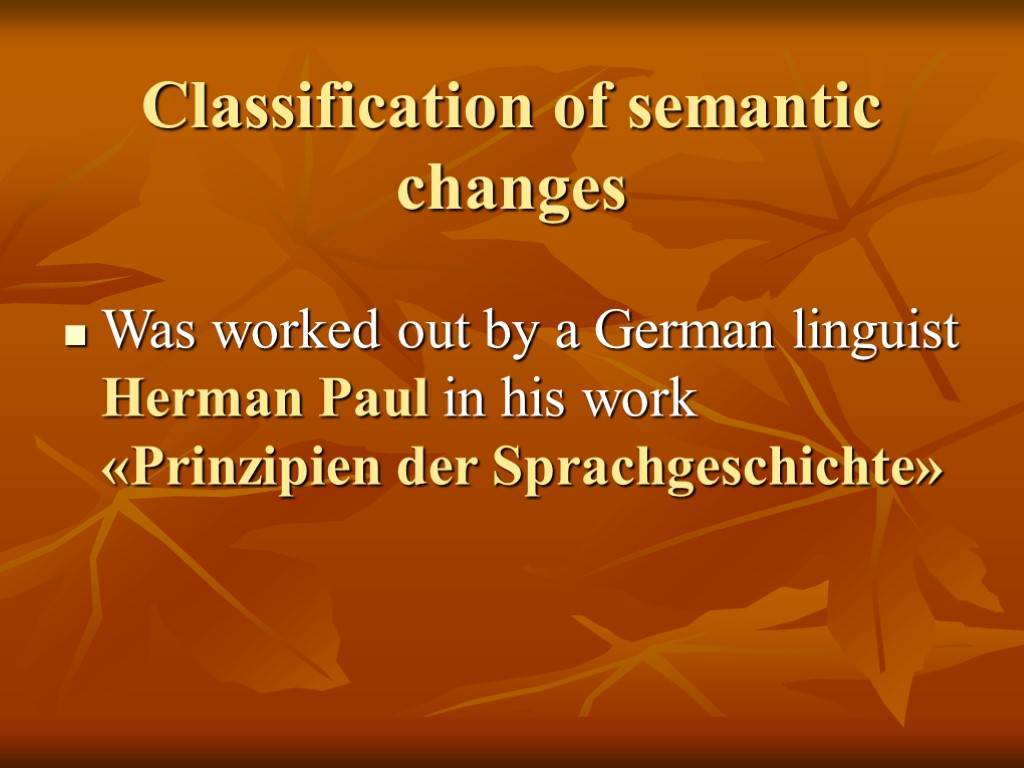 Classification of semantic changes

Was worked out by a German linguist Herman Paul in his work «Prinzipien der Sprachgeschichte»